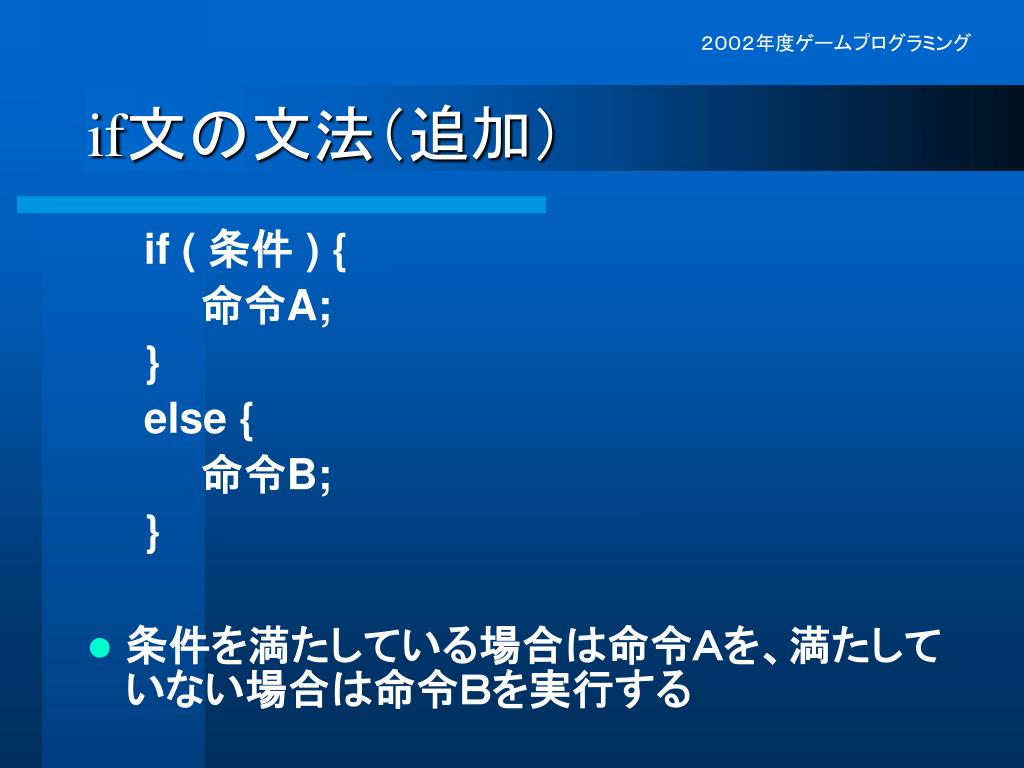 2002年度ゲームプログラミング

if文の文法（追加）

if ( 条件 ) {
命令A;
}
else {
命令B;
}

● 条件を満たしている場合は命令Aを、満たしていない場合は命令Bを実行する